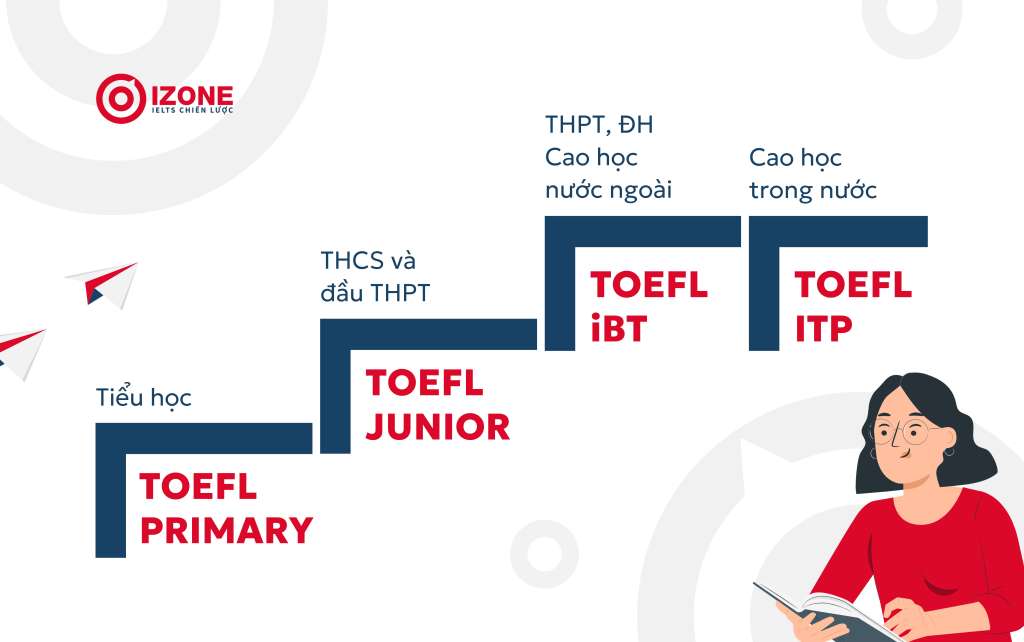 IZONE
IELTS CHIẾN LƯỢC

Tiểu học

TOEFL PRIMARY

THCS và đầu THPT

TOEFL JUNIOR

THPT, ĐH
Cao học
nước ngoài

TOEFL iBT

Cao học
trong nước

TOEFL ITP